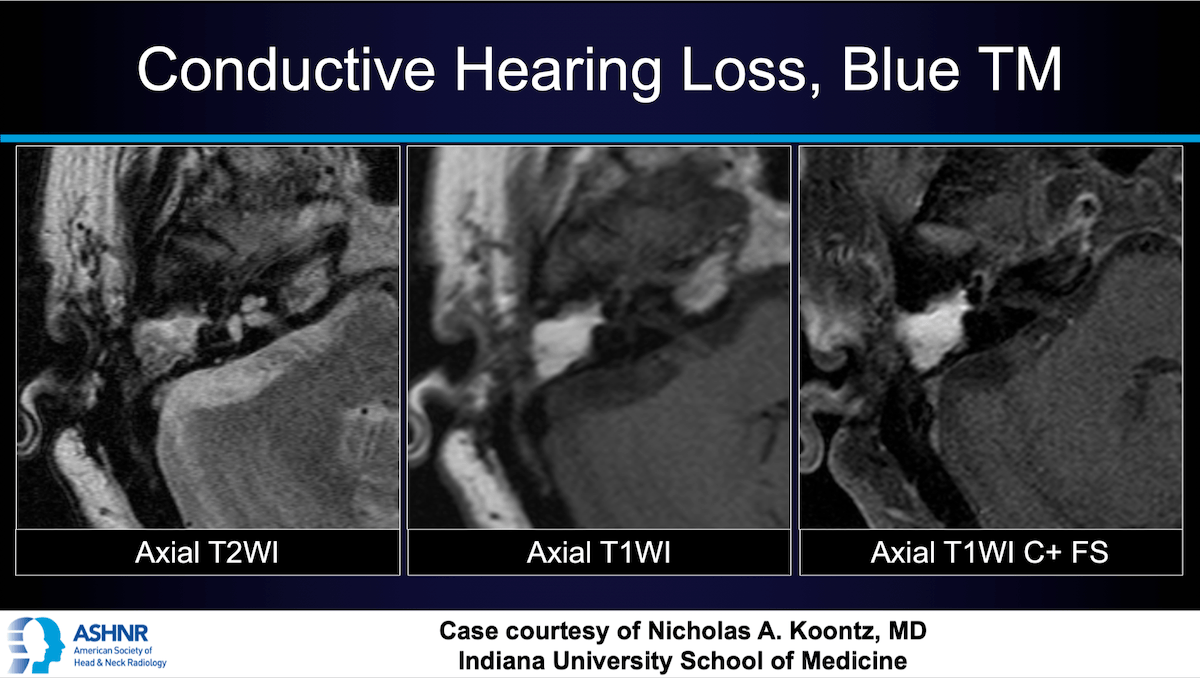 Conductive Hearing Loss, Blue TM

Axial T2WI

Axial T1WI

Axial T1WI C+ FS

ASHNR
American Society of Head & Neck Radiology

Case courtesy of Nicholas A. Koontz, MD
Indiana University School of Medicine